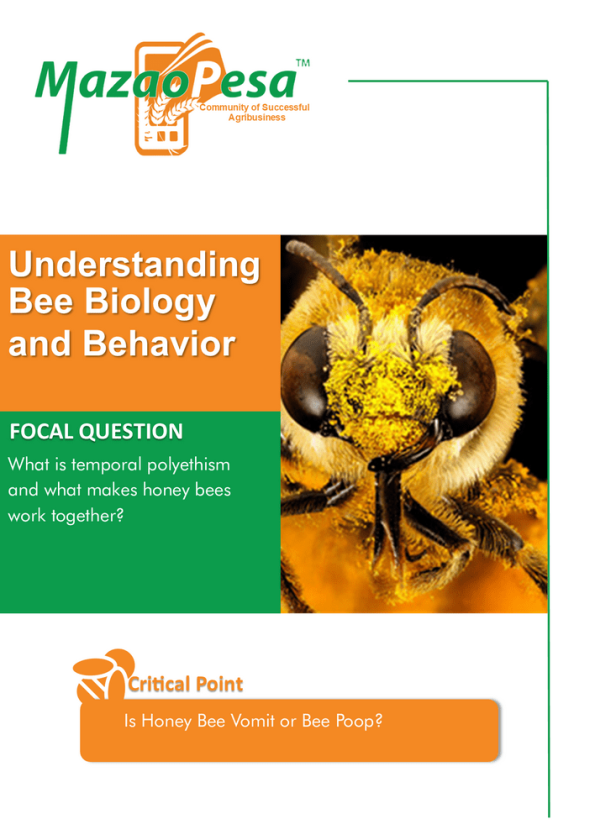 MazaoPesa™
Community of Successful Agribusiness

Understanding Bee Biology and Behavior

FOCAL QUESTION

What is temporal polyethism and what makes honey bees work together?

Critical Point

Is Honey Bee Vomit or Bee Poop?